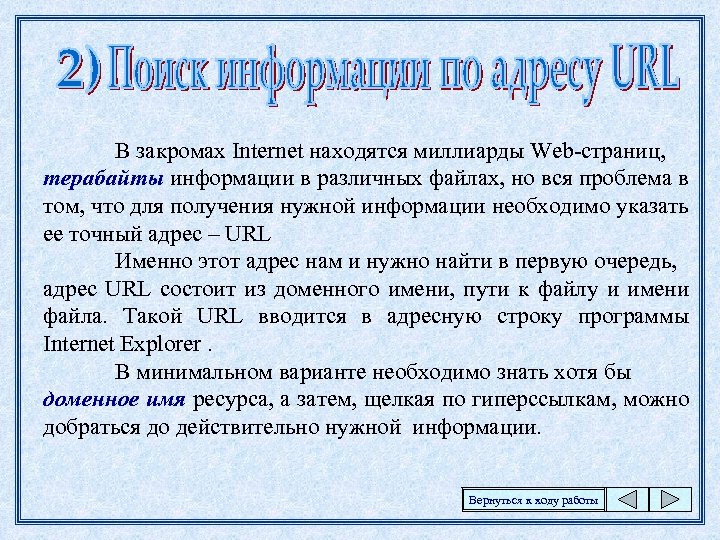 2) Поиск информации по адресу URL

В закромах Internet находятся миллиарды Web-страниц, терабайты информации в различных файлах, но вся проблема в том, что для получения нужной информации необходимо указать ее точный адрес – URL

Именно этот адрес нам и нужно найти в первую очередь, адрес URL состоит из доменного имени, пути к файлу и имени файла. Такой URL вводится в адресную строку программы Internet Explorer .

В минимальном варианте необходимо знать хотя бы доменное имя ресурса, а затем, щелкая по гиперссылкам, можно добраться до действительно нужной информации.

Вернуться к ходу работы